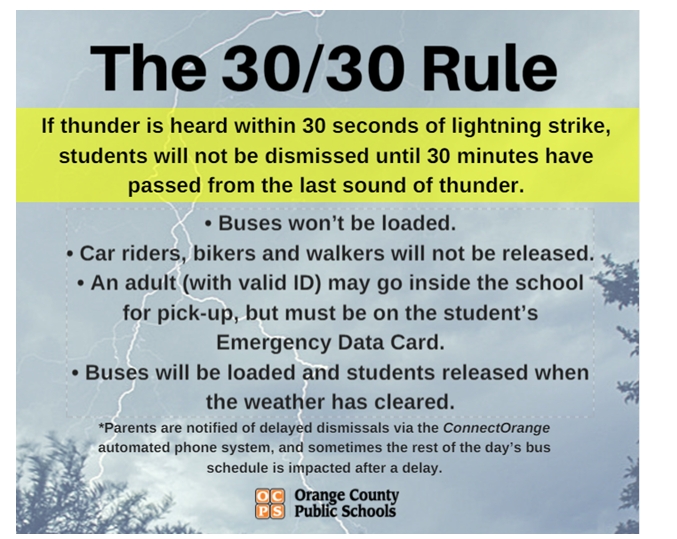 The 30/30 Rule

If thunder is heard within 30 seconds of lightning strike, students will not be dismissed until 30 minutes have passed from the last sound of thunder.

• Buses won't be loaded.
• Car riders, bikers and walkers will not be released.
• An adult (with valid ID) may go inside the school for pick-up, but must be on the student's Emergency Data Card.
• Buses will be loaded and students released when the weather has cleared.

*Parents are notified of delayed dismissals via the ConnectOrange automated phone system, and sometimes the rest of the day's bus schedule is impacted after a delay.

OCPS Orange County Public Schools